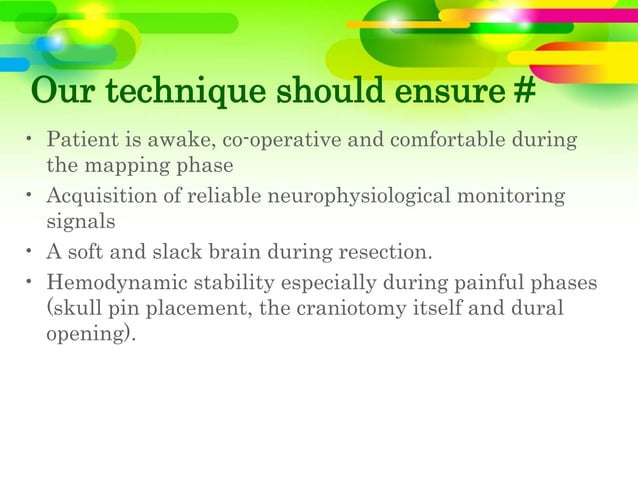 Our technique should ensure #

• Patient is awake, co-operative and comfortable during the mapping phase
• Acquisition of reliable neurophysiological monitoring signals
• A soft and slack brain during resection.
• Hemodynamic stability especially during painful phases (skull pin placement, the craniotomy itself and dural opening).